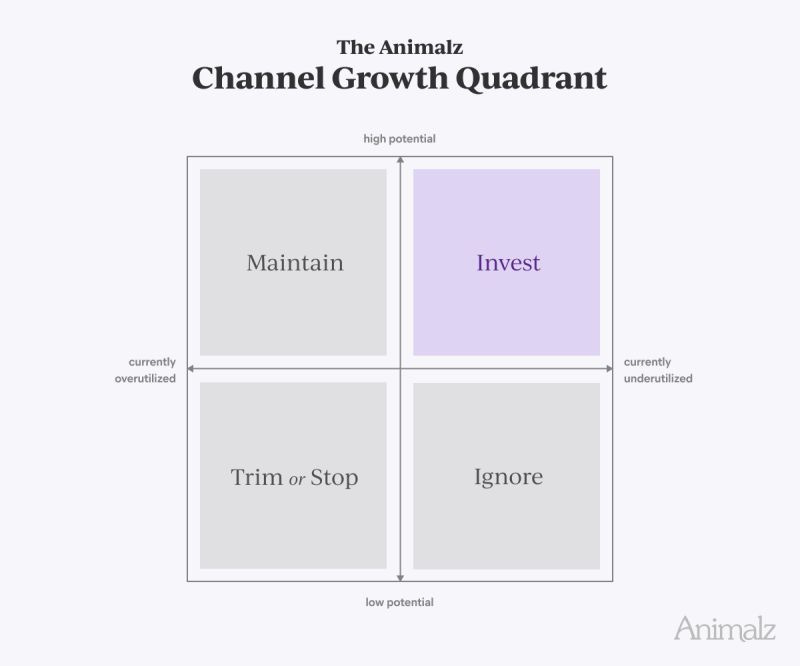 The Animalz
Channel Growth Quadrant

high potential

Maintain

Invest

currently overutilized

currently underutilized

Trim or Stop

Ignore

low potential

Animalz